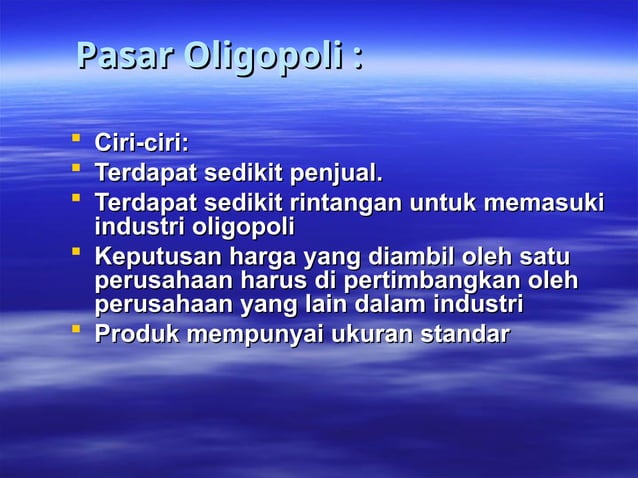 Pasar Oligopoli :

- Ciri-ciri:
- Terdapat sedikit penjual.
- Terdapat sedikit rintangan untuk memasuki industri oligopoli
- Keputusan harga yang diambil oleh satu perusahaan harus di pertimbangkan oleh perusahaan yang lain dalam industri
- Produk mempunyai ukuran standar